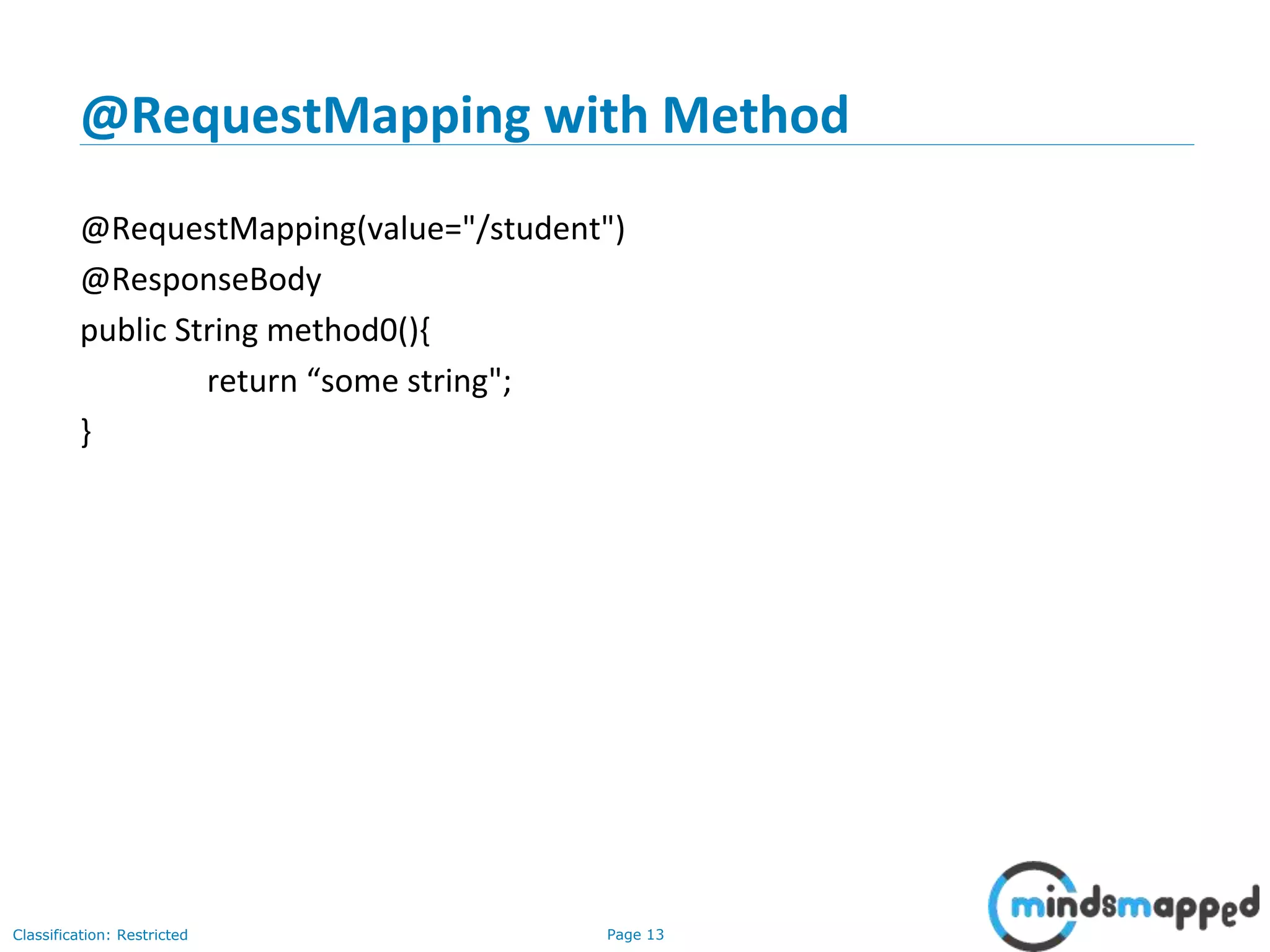 @RequestMapping with Method

@RequestMapping(value="/student")
@ResponseBody
public String method0(){
return “some string";
}

Classification: Restricted

Page 13

mindsmapped